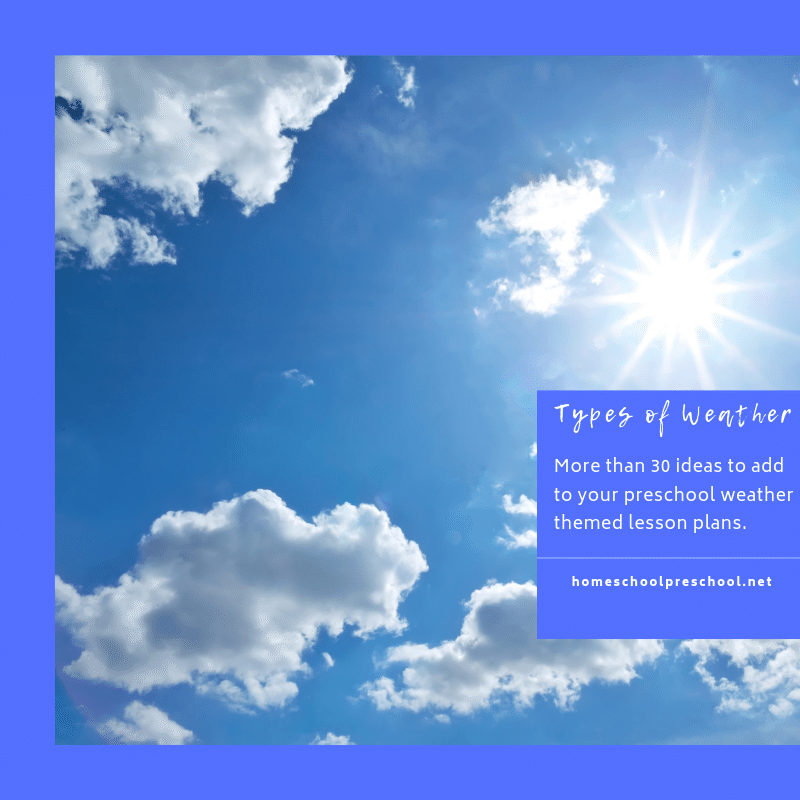 Types of Weather

More than 30 ideas to add to your preschool weather themed lesson plans.

homeschoolpreschool.net